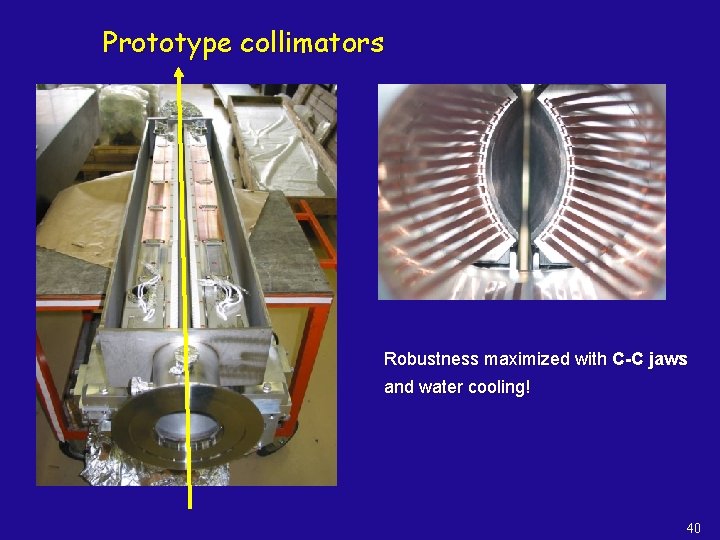 Prototype collimators

Robustness maximized with C-C jaws and water cooling!

40